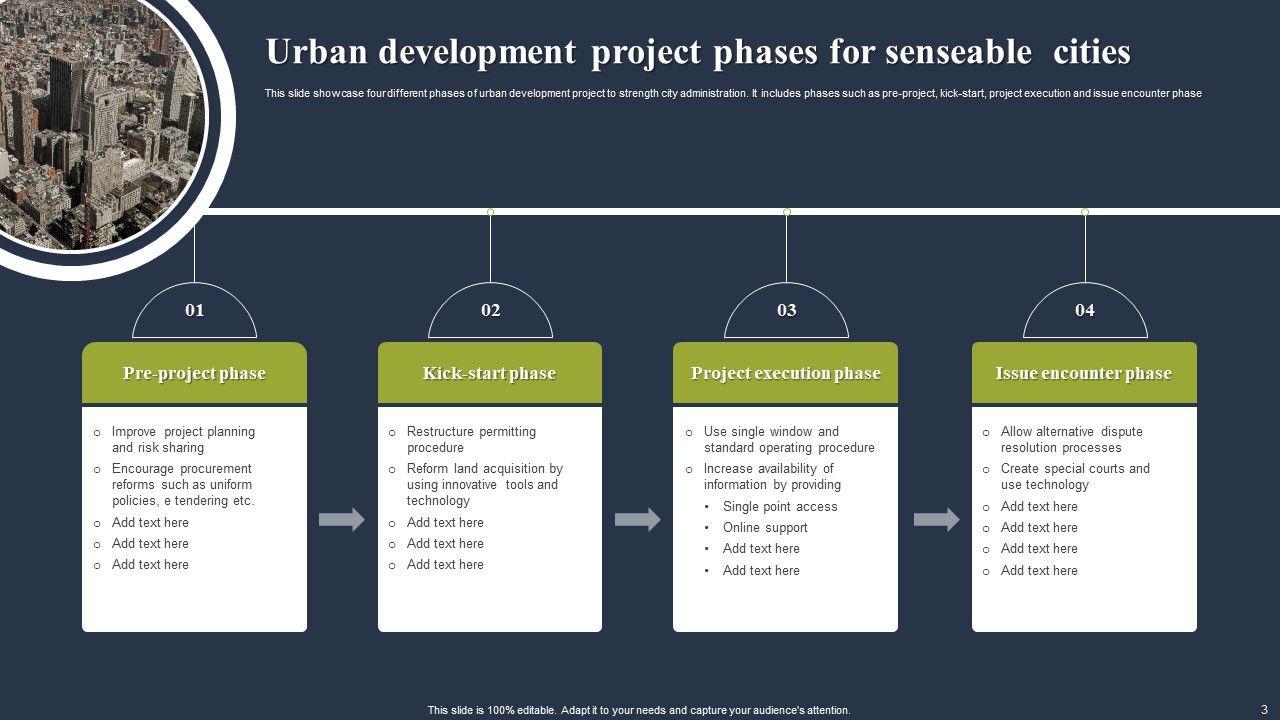 Urban development project phases for senseable cities

This slide showcase four different phases of urban development project to strength city administration. It includes phases such as pre-project, kick-start, project execution and issue encounter phase

01

Pre-project phase

- Improve project planning and risk sharing
- Encourage procurement reforms such as uniform policies, e tendering etc.
- Add text here
- Add text here
- Add text here

02

Kick-start phase

- Restructure permitting procedure
- Reform land acquisition by using innovative tools and technology
- Add text here
- Add text here
- Add text here

03

Project execution phase

- Use single window and standard operating procedure
- Increase availability of information by providing
  - Single point access
  - Online support
  - Add text here
  - Add text here

04

Issue encounter phase

- Allow alternative dispute resolution processes
- Create special courts and use technology
- Add text here
- Add text here
- Add text here
- Add text here

This slide is 100% editable. Adapt it to your needs and capture your audience's attention.

3